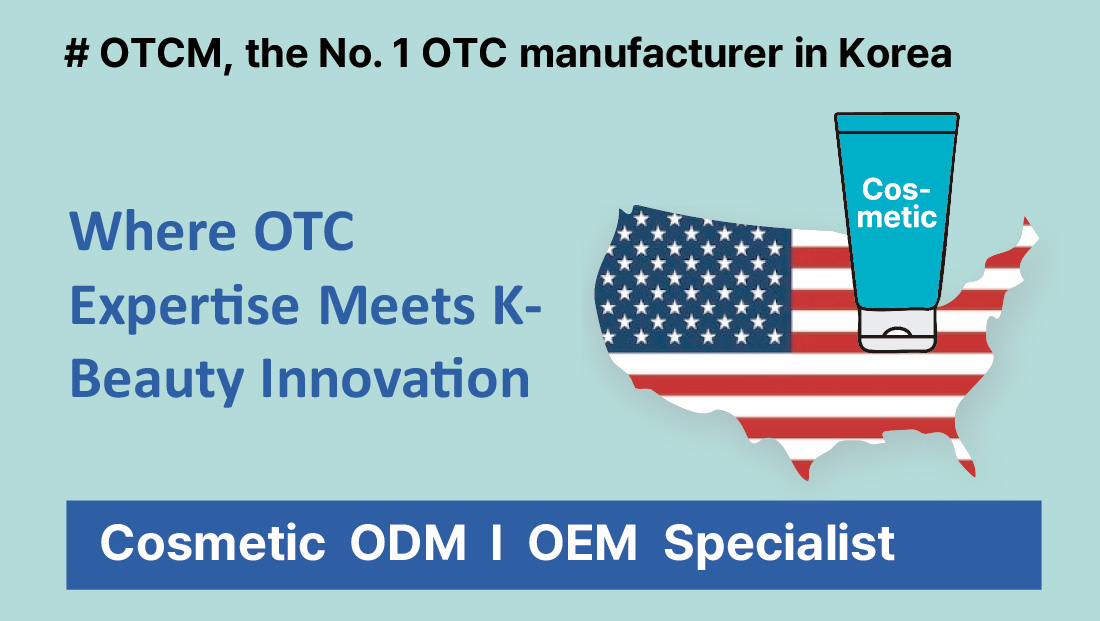 # OTCM, the No. 1 OTC manufacturer in Korea

Where OTC Expertise Meets K-Beauty Innovation

Cos-metic

Cosmetic ODM I OEM Specialist